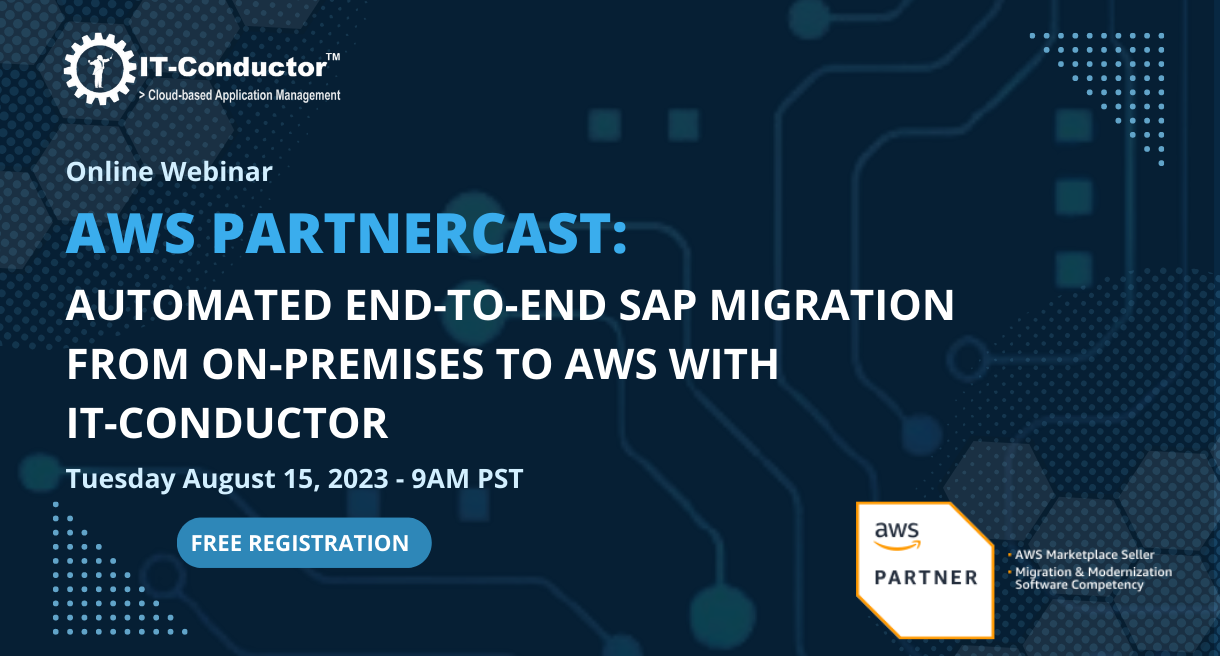 IT-Conductor™
> Cloud-based Application Management

Online Webinar

AWS PARTNERCAST:

AUTOMATED END-TO-END SAP MIGRATION FROM ON-PREMISES TO AWS WITH IT-CONDUCTOR

Tuesday August 15, 2023 - 9AM PST

FREE REGISTRATION

aws
PARTNER

• AWS Marketplace Seller
• Migration & Modernization Software Competency